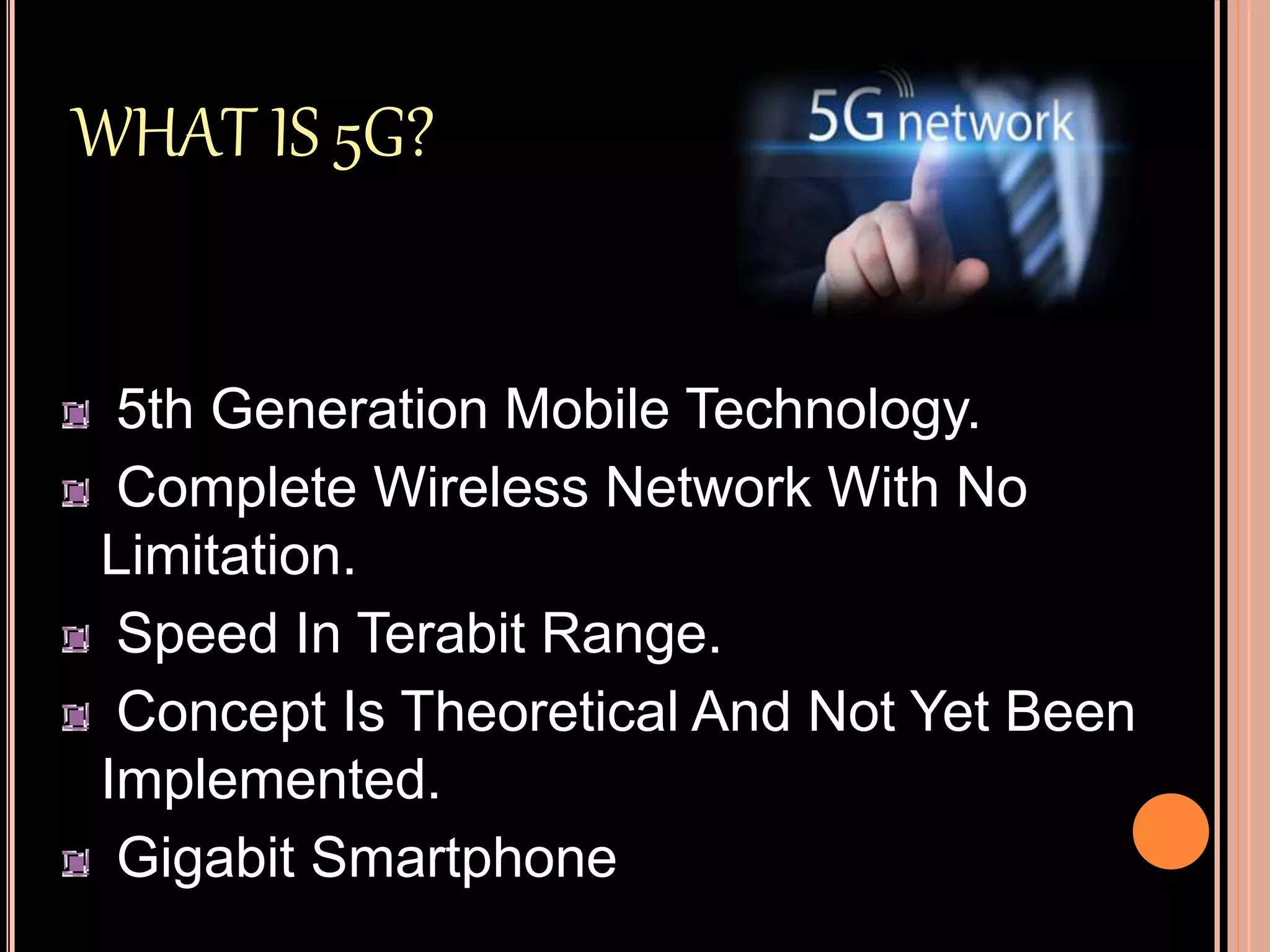 WHAT IS 5G?

5G network

5th Generation Mobile Technology.

Complete Wireless Network With No Limitation.

Speed In Terabit Range.

Concept Is Theoretical And Not Yet Been Implemented.

Gigabit Smartphone